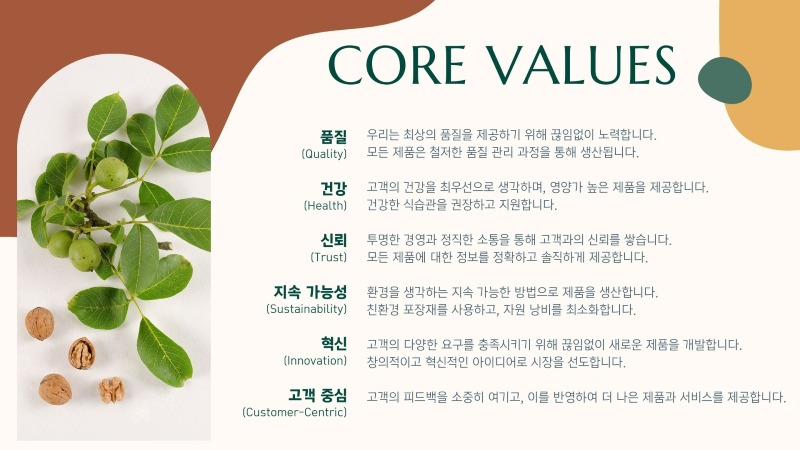 CORE VALUES

품질
(Quality)
우리는 최상의 품질을 제공하기 위해 끊임없이 노력합니다.
모든 제품은 철저한 품질 관리 과정을 통해 생산됩니다.

건강
(Health)
고객의 건강을 최우선으로 생각하며, 영양가 높은 제품을 제공합니다.
건강한 식습관을 권장하고 지원합니다.

신뢰
(Trust)
투명한 경영과 정직한 소통을 통해 고객과의 신뢰를 쌓습니다.
모든 제품에 대한 정보를 정확하고 솔직하게 제공합니다.

지속 가능성
(Sustainability)
환경을 생각하는 지속 가능한 방법으로 제품을 생산합니다.
친환경 포장재를 사용하고, 자원 낭비를 최소화합니다.

혁신
(Innovation)
고객의 다양한 요구를 충족시키기 위해 끊임없이 새로운 제품을 개발합니다.
창의적이고 혁신적인 아이디어로 시장을 선도합니다.

고객 중심
(Customer-Centric)
고객의 피드백을 소중히 여기고, 이를 반영하여 더 나은 제품과 서비스를 제공합니다.